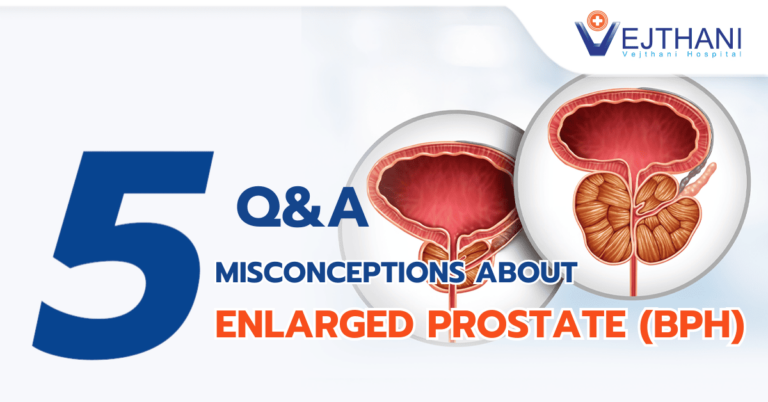 VEJTHANI
Vejthani Hospital

5 Q&A
MISCONCEPTIONS ABOUT
ENLARGED PROSTATE (BPH)